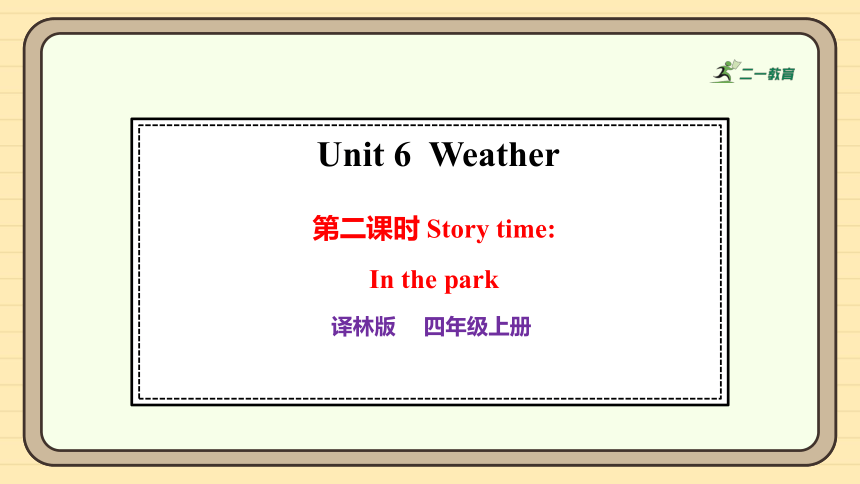 二一教育

Unit 6 Weather

第二课时 Story time:

In the park

译林版 四年级上册